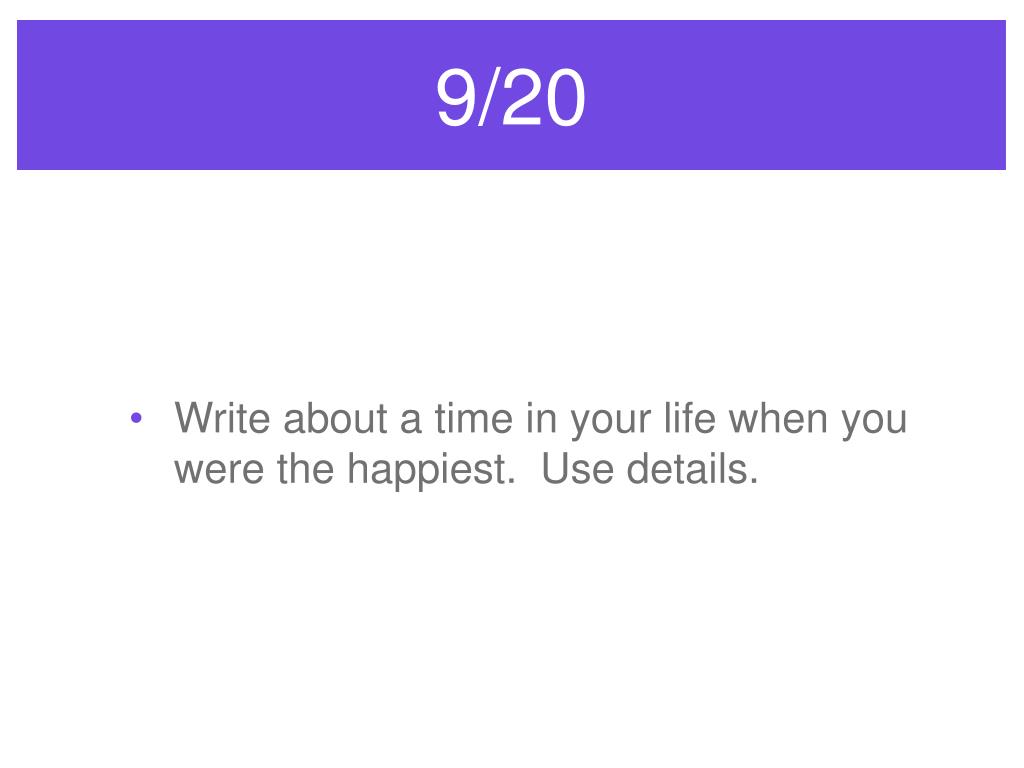 9/20

• Write about a time in your life when you were the happiest.  Use details.